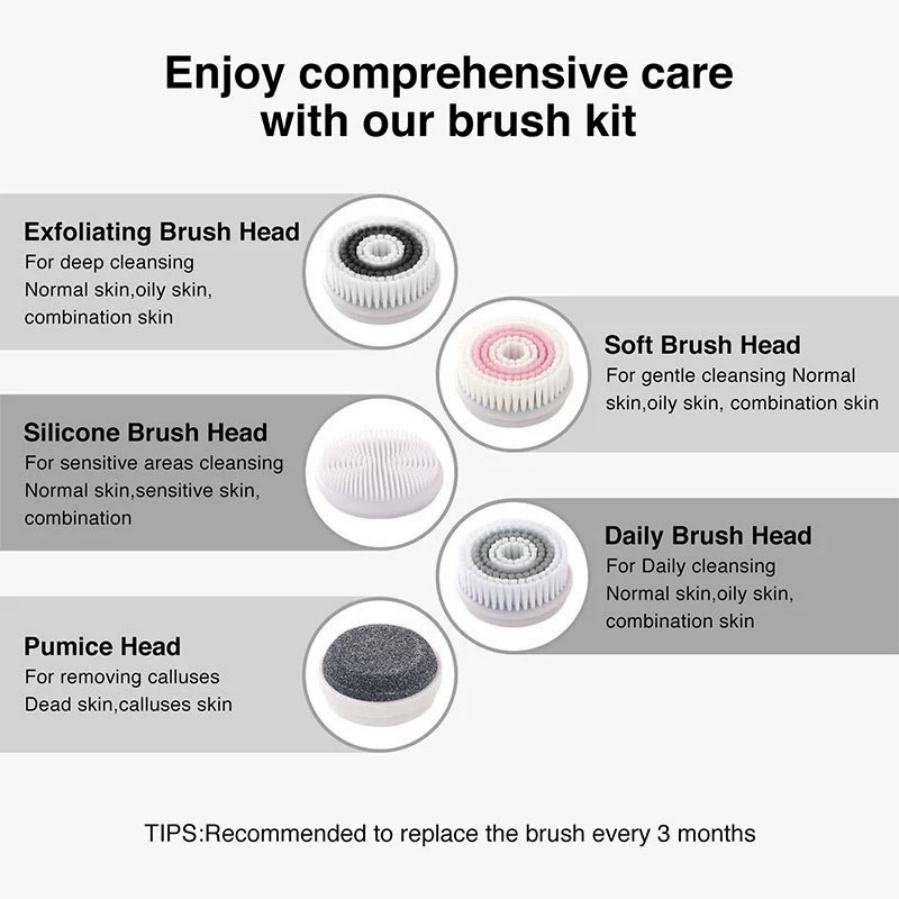 Enjoy comprehensive care with our brush kit

Exfoliating Brush Head
For deep cleansing
Normal skin,oily skin, combination skin

Soft Brush Head
For gentle cleansing Normal skin,oily skin, combination skin

Silicone Brush Head
For sensitive areas cleansing
Normal skin,sensitive skin, combination

Daily Brush Head
For Daily cleansing
Normal skin,oily skin, combination skin

Pumice Head
For removing calluses
Dead skin,calluses skin

TIPS:Recommended to replace the brush every 3 months